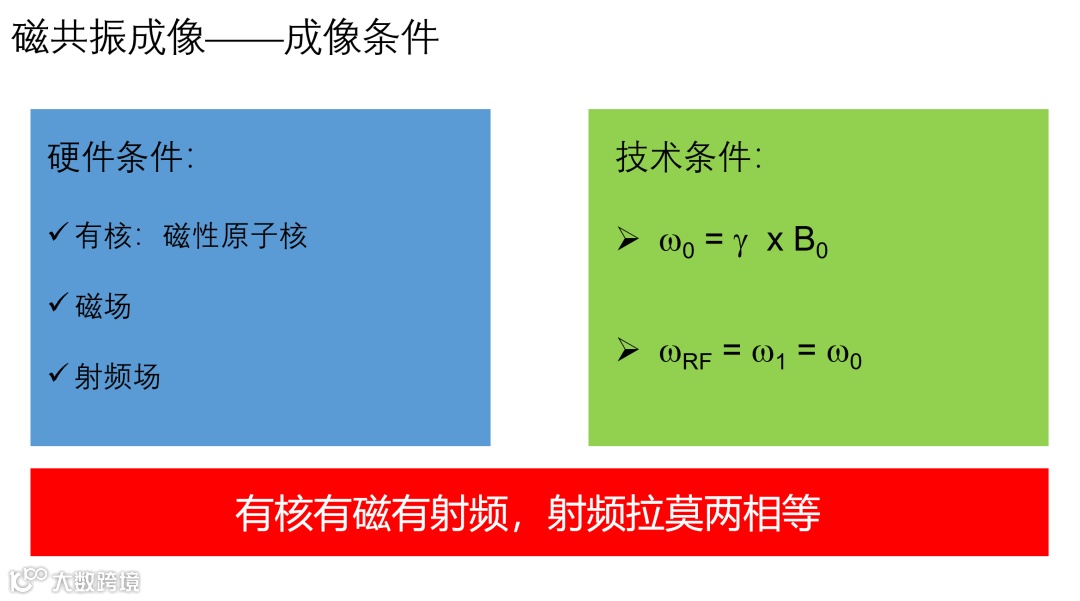 磁共振成像——成像条件

硬件条件:

✓ 有核：磁性原子核

✓ 磁场

✓ 射频场

技术条件:

➢ $\omega_0 = \gamma \times B_0$

➢ $\omega_{RF} = \omega_1 = \omega_0$

有核有磁有射频，射频拉莫两相等

大数跨境